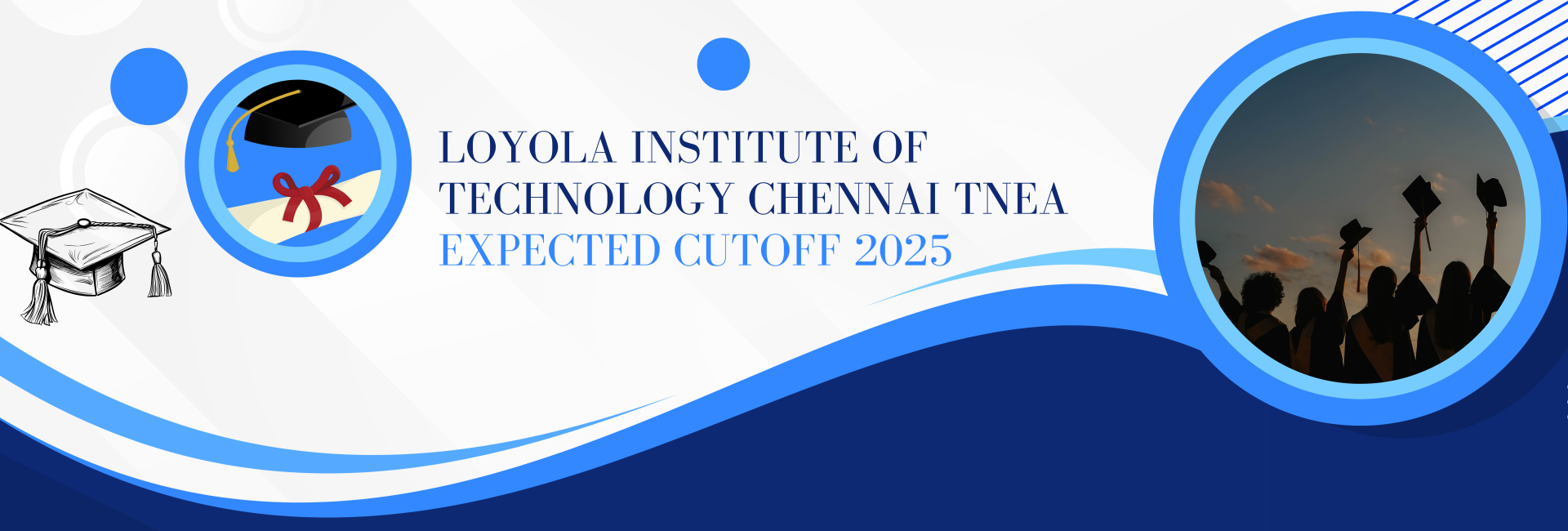 LOYOLA INSTITUTE OF TECHNOLOGY CHENNAI TNEA EXPECTED CUTOFF 2025